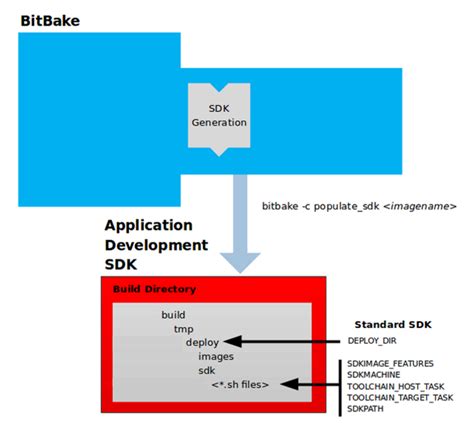 BitBake

SDK Generation

bitbake -c populate_sdk <imagename>

Application Development SDK

Build Directory

build
tmp
deploy
images
sdk
<*.sh files>

Standard SDK

DEPLOY_DIR

SDKIMAGE_FEATURES
SDKMACHINE
TOOLCHAIN_HOST_TASK
TOOLCHAIN_TARGET_TASK
SDKPATH